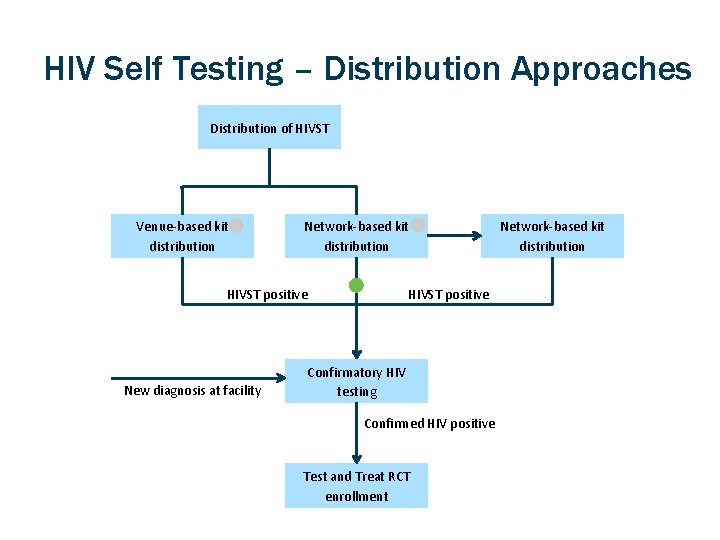 HIV Self Testing – Distribution Approaches

Distribution of HIVST

Venue-based kit distribution

Network-based kit distribution

Network-based kit distribution

HIVST positive

HIVST positive

New diagnosis at facility

Confirmatory HIV testing

Confirmed HIV positive

Test and Treat RCT enrollment